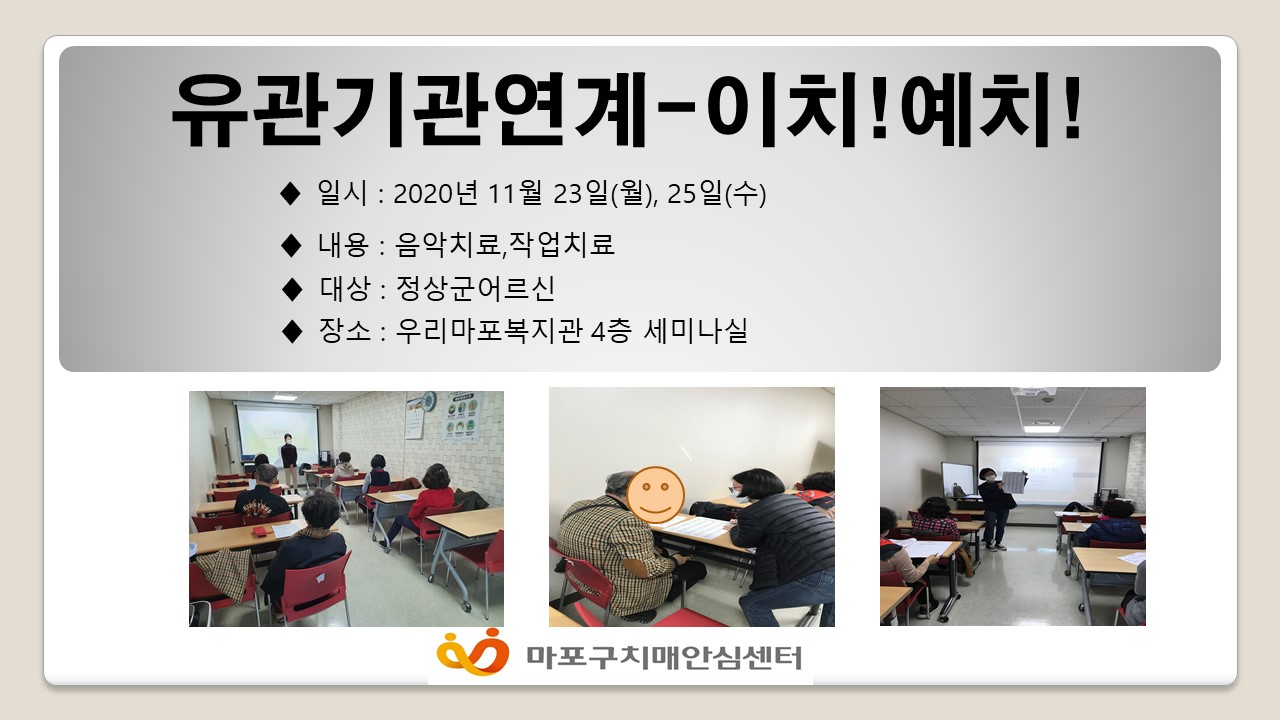 유관기관연계-이치!예치!

◆ 일시 : 2020년 11월 23일(월), 25일(수)

◆ 내용 : 음악치료,작업치료

◆ 대상 : 정상군어르신

◆ 장소 : 우리마포복지관 4층 세미나실

마포구치매안심센터